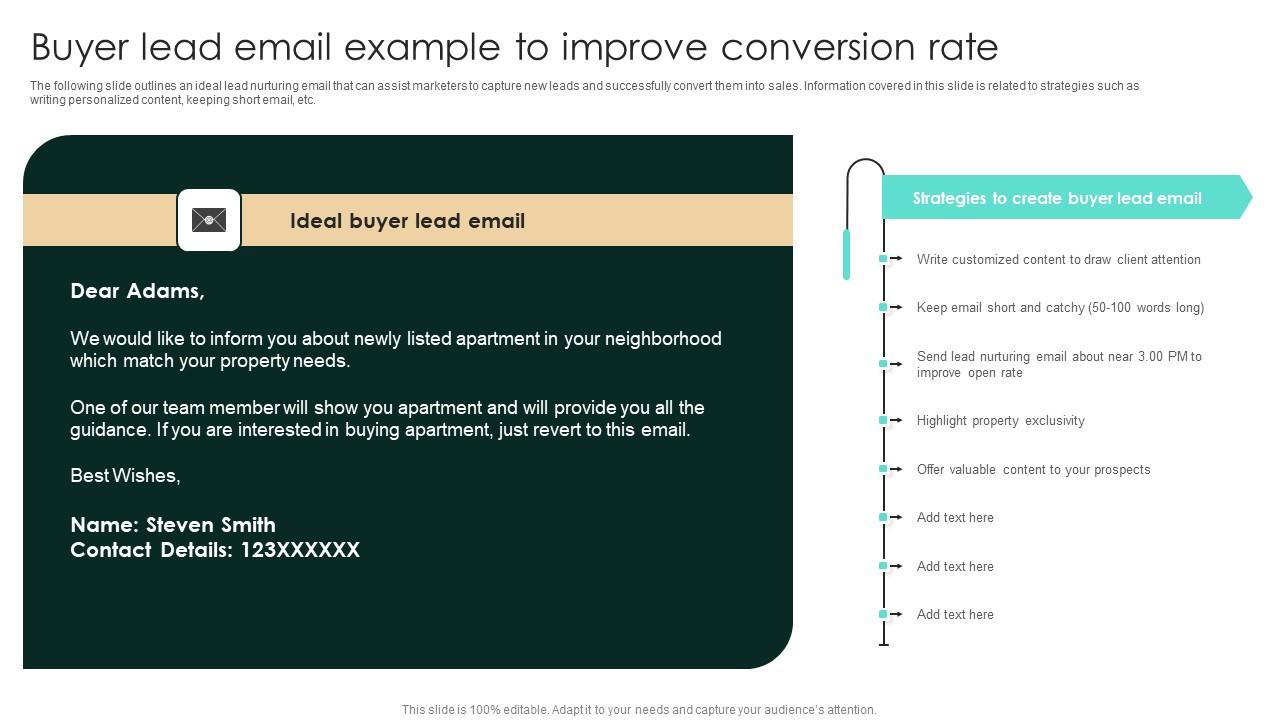 Buyer lead email example to improve conversion rate

The following slide outlines an ideal lead nurturing email that can assist marketers to capture new leads and successfully convert them into sales. Information covered in this slide is related to strategies such as writing personalized content, keeping short email, etc.

Ideal buyer lead email

Dear Adams,

We would like to inform you about newly listed apartment in your neighborhood which match your property needs.

One of our team member will show you apartment and will provide you all the guidance. If you are interested in buying apartment, just revert to this email.

Best Wishes,

Name: Steven Smith
Contact Details: 123XXXXXX

Strategies to create buyer lead email

Write customized content to draw client attention

Keep email short and catchy (50-100 words long)

Send lead nurturing email about near 3.00 PM to improve open rate

Highlight property exclusivity

Offer valuable content to your prospects

Add text here

Add text here

Add text here

This slide is 100% editable. Adapt it to your needs and capture your audience's attention.